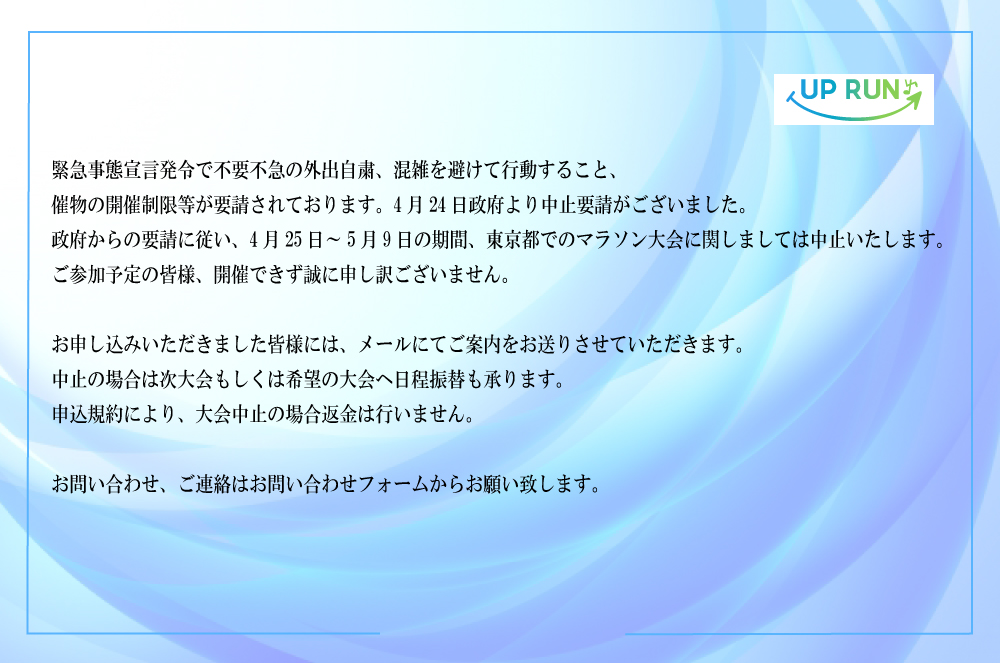 UP RUN

緊急事態宣言発令で不要不急の外出自粛、混雑を避けて行動すること、
催物の開催制限等が要請されております。4月24日政府より中止要請がございました。
政府からの要請に従い、4月25日～5月9日の期間、東京都でのマラソン大会に関しましては中止いたします。
ご参加予定の皆様、開催できず誠に申し訳ございません。

お申し込みいただきました皆様には、メールにてご案内をお送りさせていただきます。
中止の場合は次大会もしくは希望の大会へ日程振替も承ります。
申込規約により、大会中止の場合返金は行いません。

お問い合わせ、ご連絡はお問い合わせフォームからお願い致します。